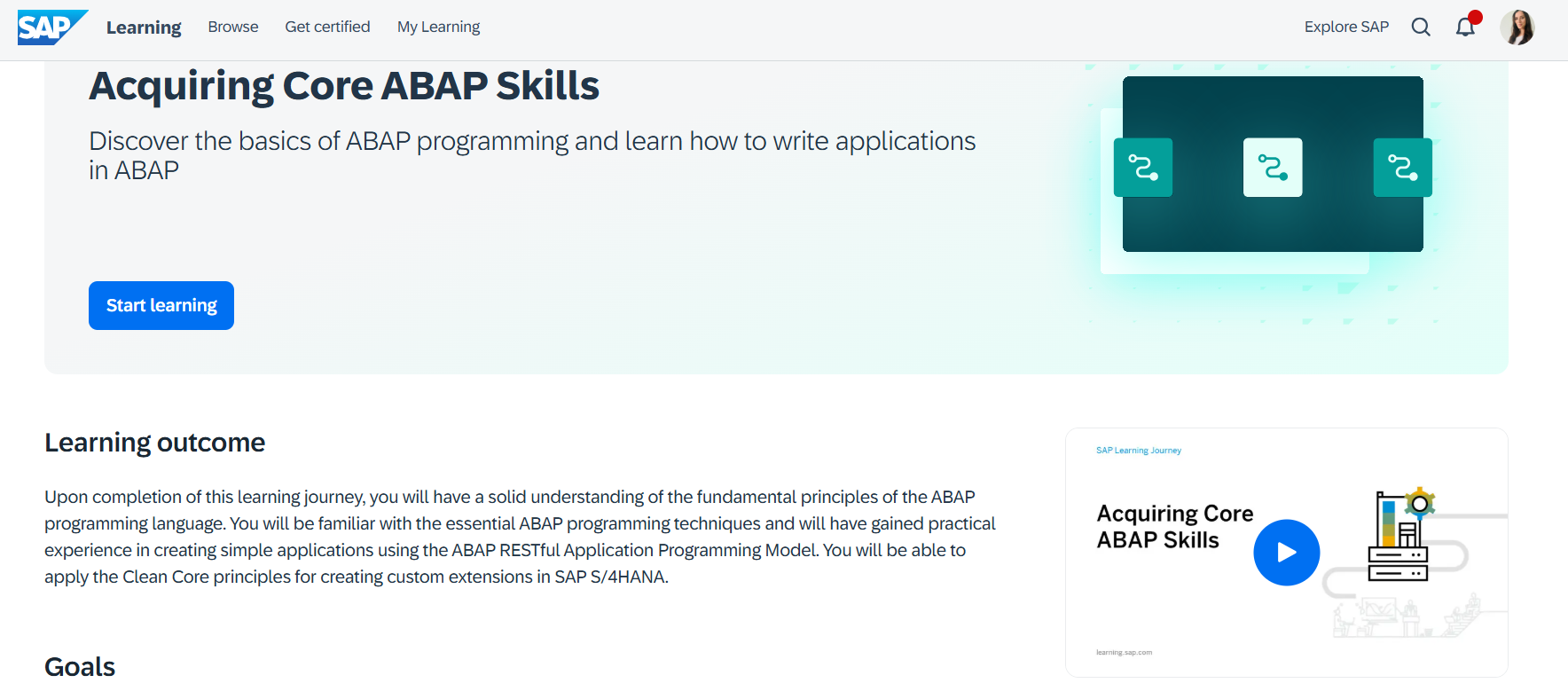 SAP Learning Browse Get certified My Learning

Explore SAP

Acquiring Core ABAP Skills

Discover the basics of ABAP programming and learn how to write applications in ABAP

Start learning

Learning outcome

Upon completion of this learning journey, you will have a solid understanding of the fundamental principles of the ABAP programming language. You will be familiar with the essential ABAP programming techniques and will have gained practical experience in creating simple applications using the ABAP RESTful Application Programming Model. You will be able to apply the Clean Core principles for creating custom extensions in SAP S/4HANA.

SAP Learning Journey

Acquiring Core ABAP Skills

learning.sap.com

Goals